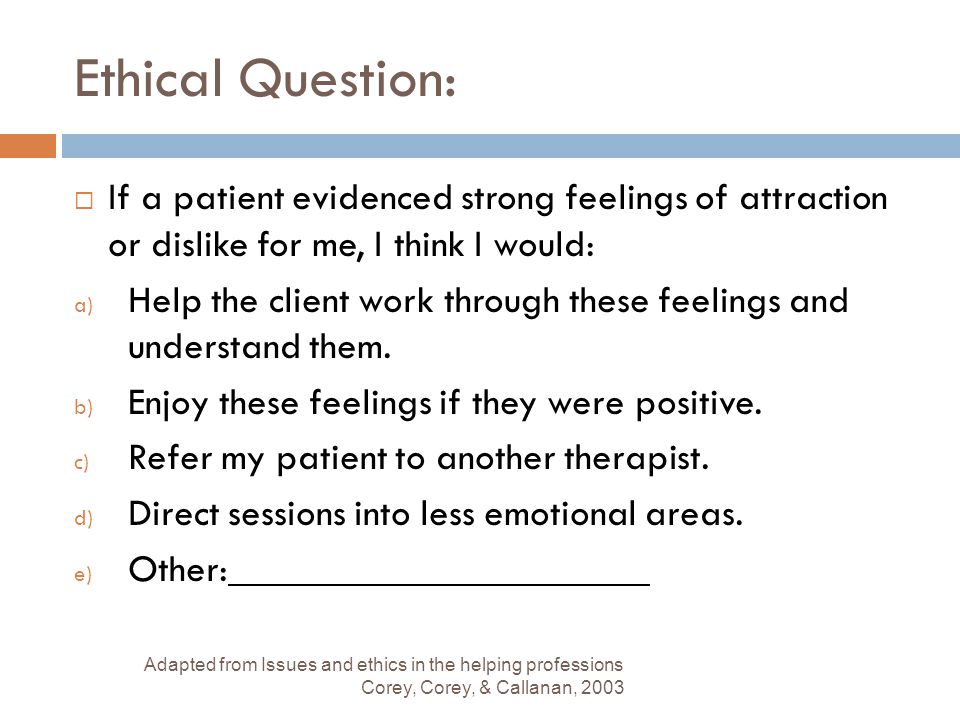 Ethical Question:

If a patient evidenced strong feelings of attraction or dislike for me, I think I would:

a) Help the client work through these feelings and understand them.

b) Enjoy these feelings if they were positive.

c) Refer my patient to another therapist.

d) Direct sessions into less emotional areas.

e) Other:______________________

Adapted from Issues and ethics in the helping professions
Corey, Corey, & Callanan, 2003